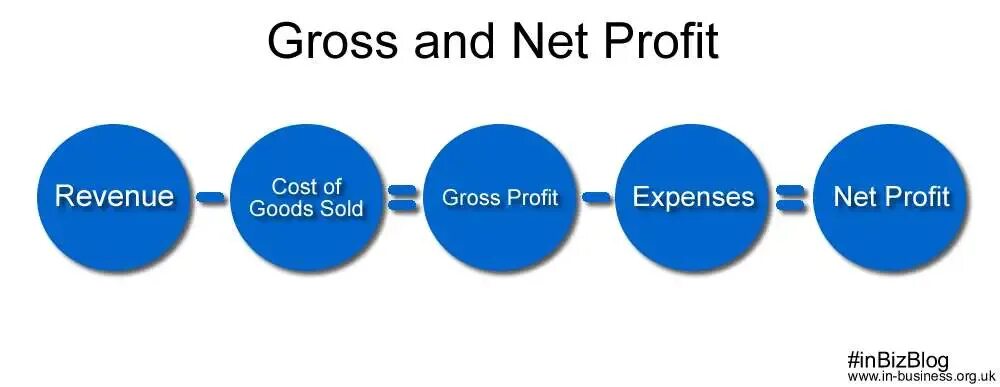 Gross and Net Profit

Revenue - Cost of Goods Sold = Gross Profit - Expenses = Net Profit

#inBizBlog
www.in-business.org.uk